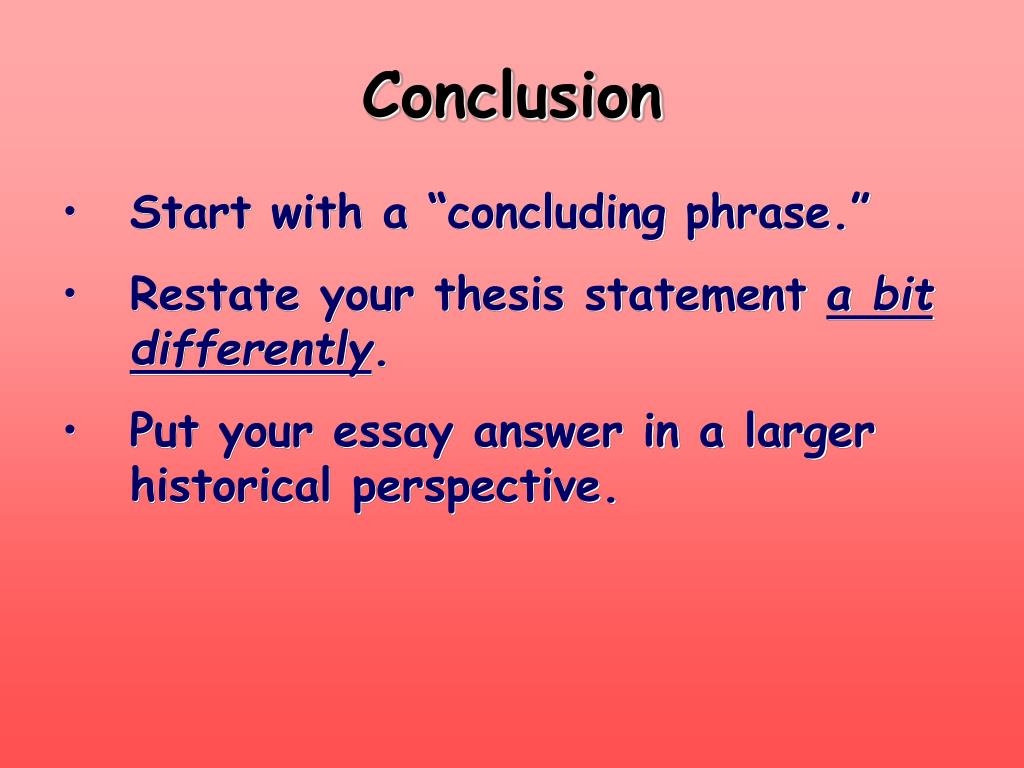 Conclusion

• Start with a “concluding phrase.”

• Restate your thesis statement a bit differently.

• Put your essay answer in a larger historical perspective.